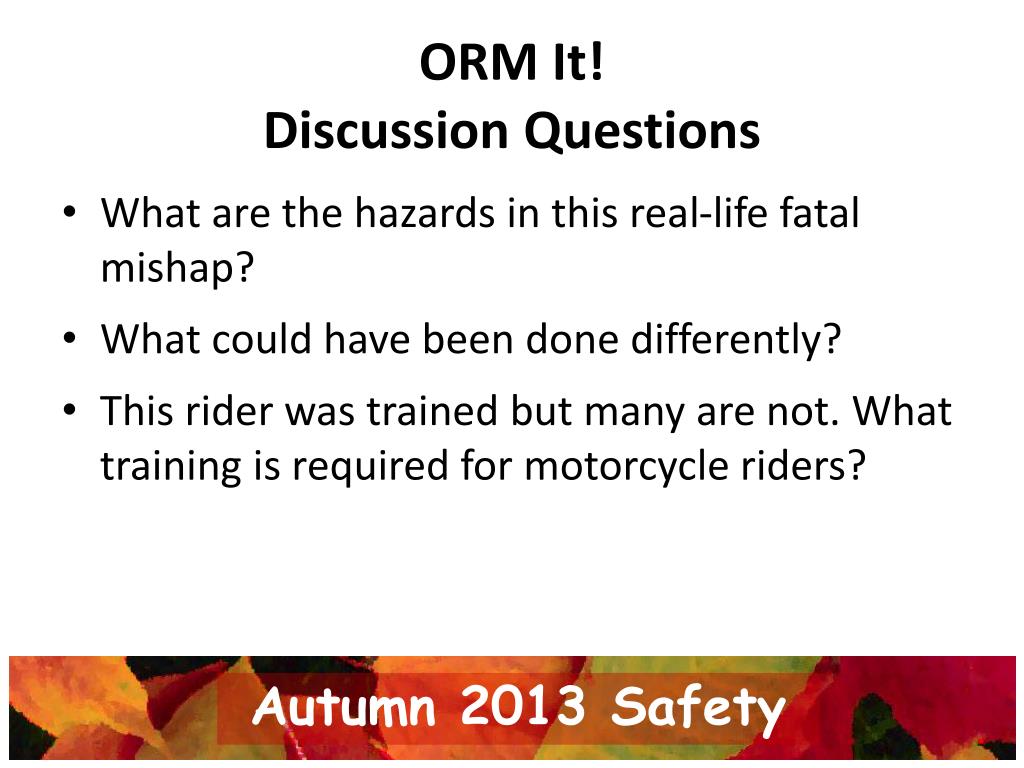 ORM It!
Discussion Questions

• What are the hazards in this real-life fatal mishap?
• What could have been done differently?
• This rider was trained but many are not. What training is required for motorcycle riders?

Autumn 2013 Safety